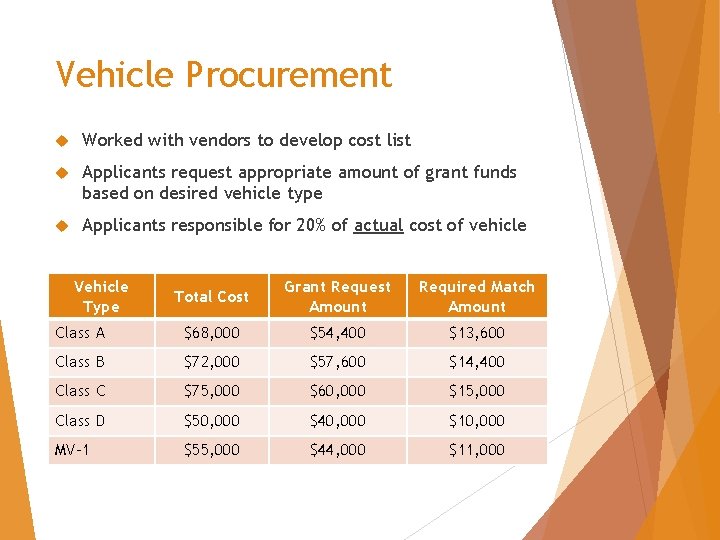 Vehicle Procurement

Worked with vendors to develop cost list

Applicants request appropriate amount of grant funds based on desired vehicle type

Applicants responsible for 20% of actual cost of vehicle

| Vehicle Type | Total Cost | Grant Request Amount | Required Match Amount |
|---|---|---|---|
| Class A | \$68,000 | \$54,400 | \$13,600 |
| Class B | \$72,000 | \$57,600 | \$14,400 |
| Class C | \$75,000 | \$60,000 | \$15,000 |
| Class D | \$50,000 | \$40,000 | \$10,000 |
| MV-1 | \$55,000 | \$44,000 | \$11,000 |